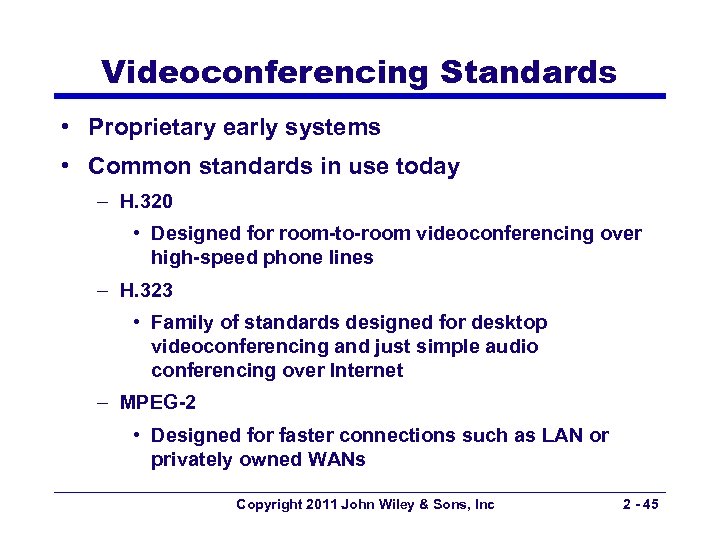 Videoconferencing Standards

• Proprietary early systems
• Common standards in use today
– H.320
• Designed for room-to-room videoconferencing over high-speed phone lines
– H.323
• Family of standards designed for desktop videoconferencing and just simple audio conferencing over Internet
– MPEG-2
• Designed for faster connections such as LAN or privately owned WANs

Copyright 2011 John Wiley & Sons, Inc

2 - 45